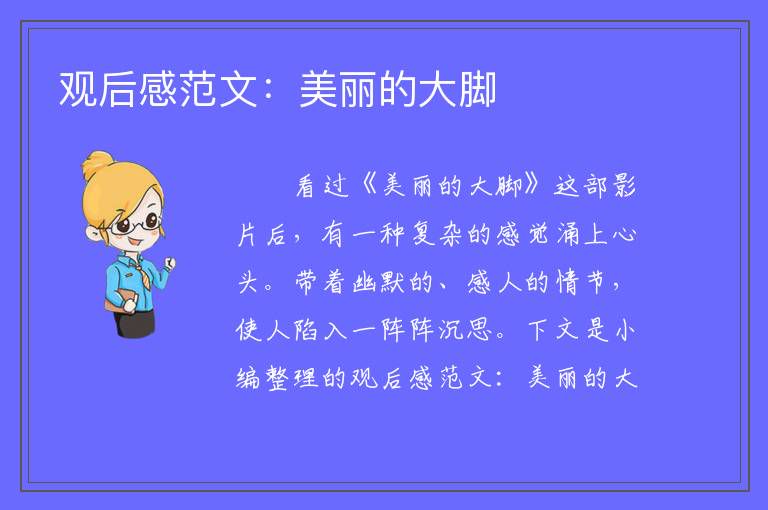 观后感范文：美丽的大脚

看过《美丽的大脚》这部影片后，有一种复杂的感觉涌上心头。带着幽默的、感人的情节，使人陷入一阵阵沉思。下文是小编整理的观后感范文：美丽的大